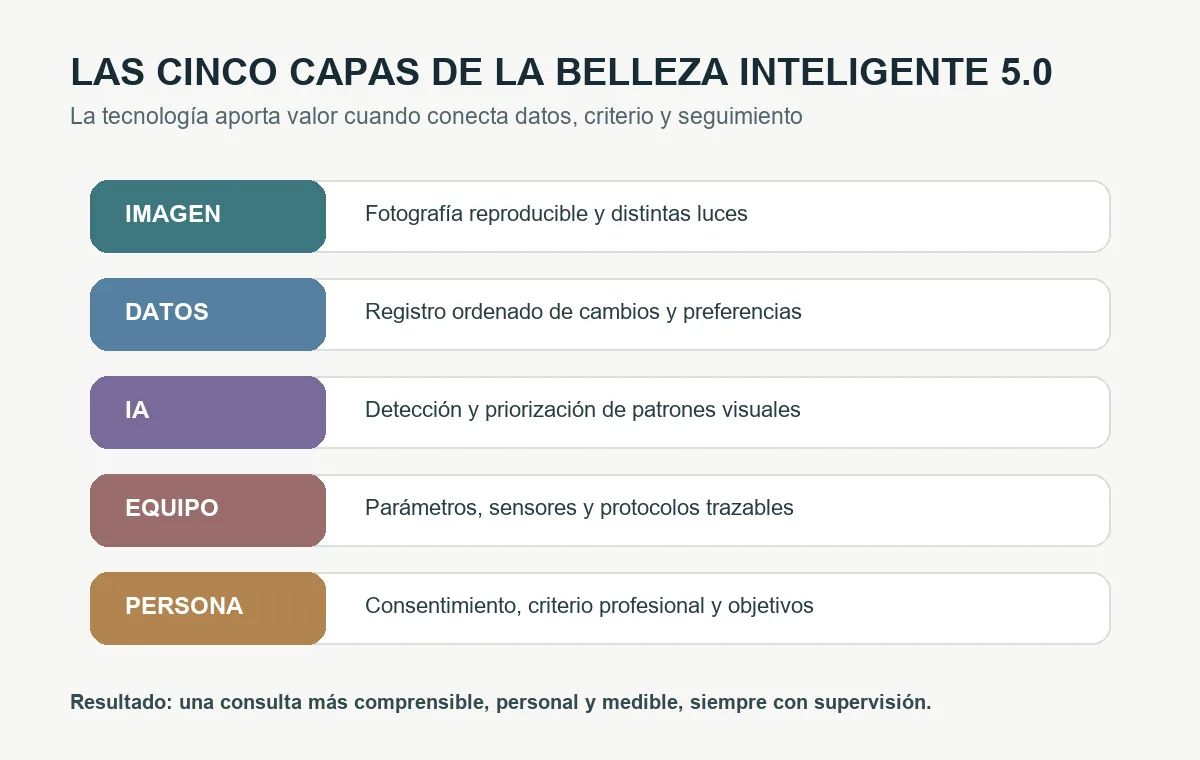 LAS CINCO CAPAS DE LA BELLEZA INTELIGENTE 5.0

La tecnología aporta valor cuando conecta datos, criterio y seguimiento

IMAGEN
Fotografía reproducible y distintas luces

DATOS
Registro ordenado de cambios y preferencias

IA
Detección y priorización de patrones visuales

EQUIPO
Parámetros, sensores y protocolos trazables

PERSONA
Consentimiento, criterio profesional y objetivos

Resultado: una consulta más comprensible, personal y medible, siempre con supervisión.